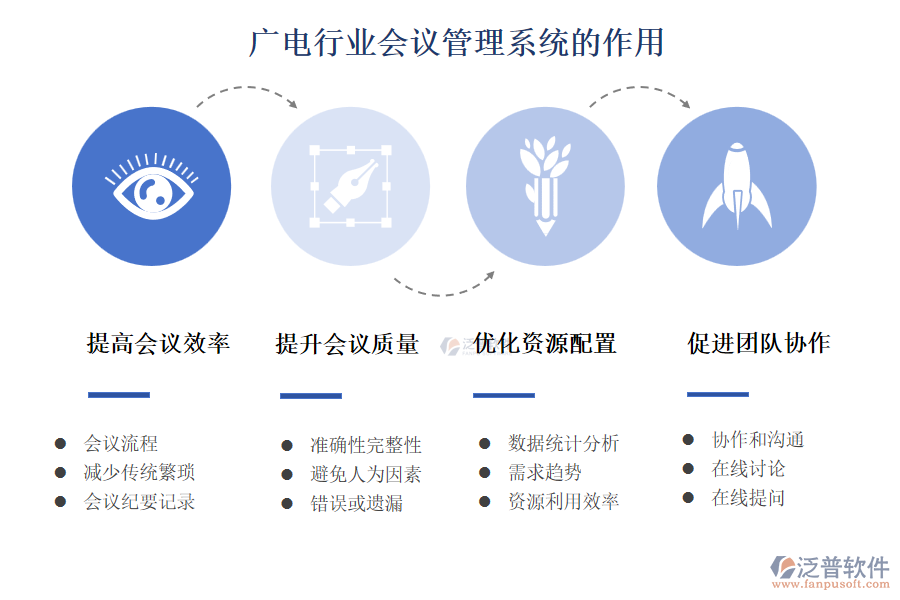 广电行业会议管理系统的作用

提高会议效率

● 会议流程
● 减少传统繁琐
● 会议纪要记录

提升会议质量

● 准确性完整性
● 避免人为因素
● 错误或遗漏

优化资源配置

● 数据统计分析
● 需求趋势
● 资源利用效率

促进团队协作

● 协作和沟通
● 在线讨论
● 在线提问

泛普软件
www.fanpusoft.com